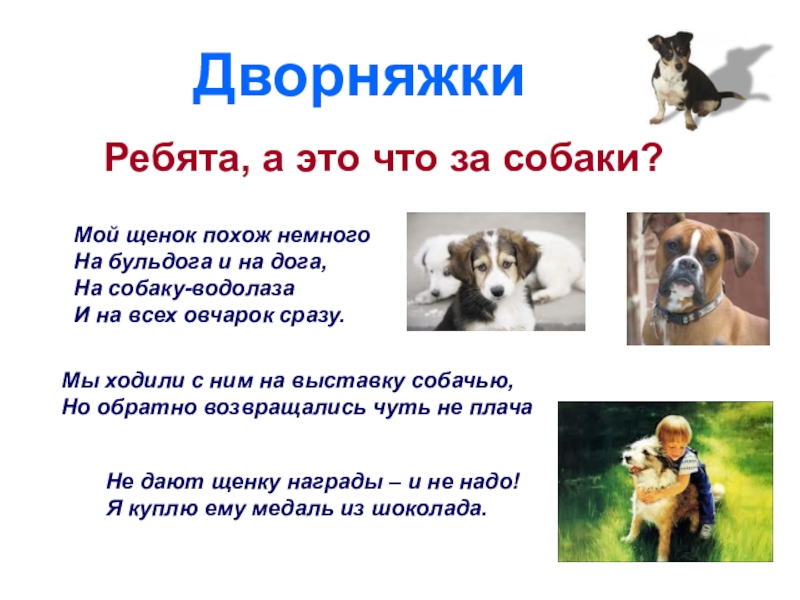 Дворняжки

Ребята, а это что за собаки?

Мой щенок похож немного
На бульдога и на дога,
На собаку-водолаза
И на всех овчарок сразу.

Мы ходили с ним на выставку собачью,
Но обратно возвращались чуть не плача

Не дают щенку награды – и не надо!
Я куплю ему медаль из шоколада.